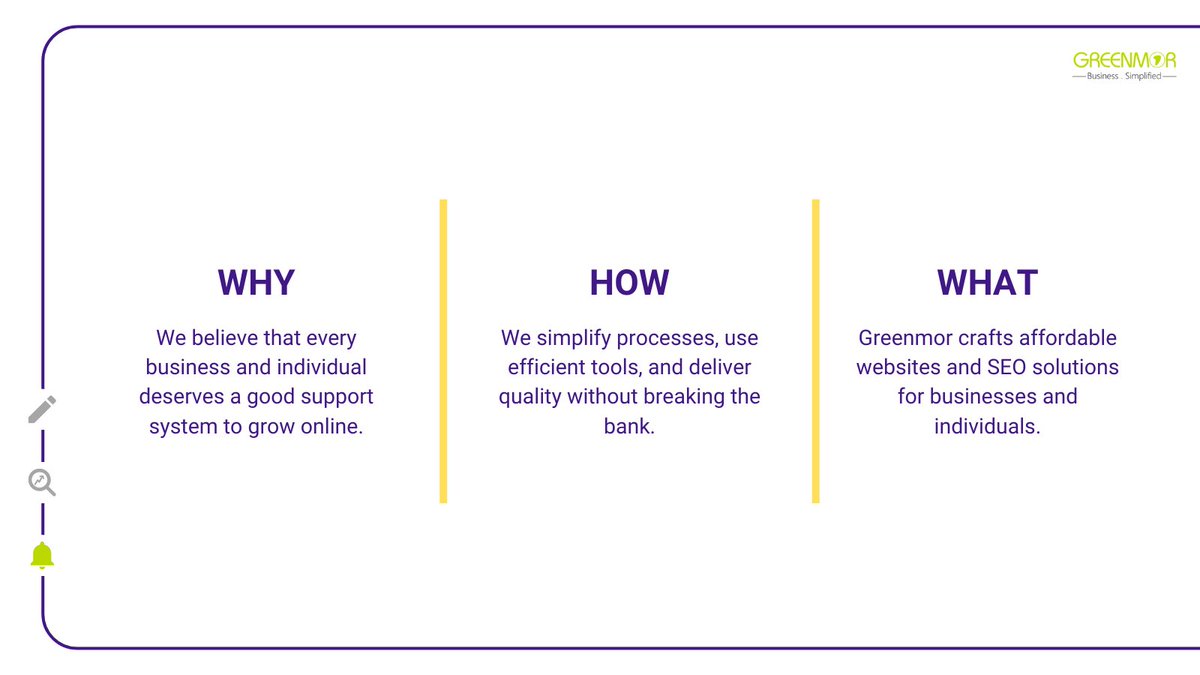 GREENMOR
Business . Simplified

WHY

We believe that every business and individual deserves a good support system to grow online.

HOW

We simplify processes, use efficient tools, and deliver quality without breaking the bank.

WHAT

Greenmor crafts affordable websites and SEO solutions for businesses and individuals.